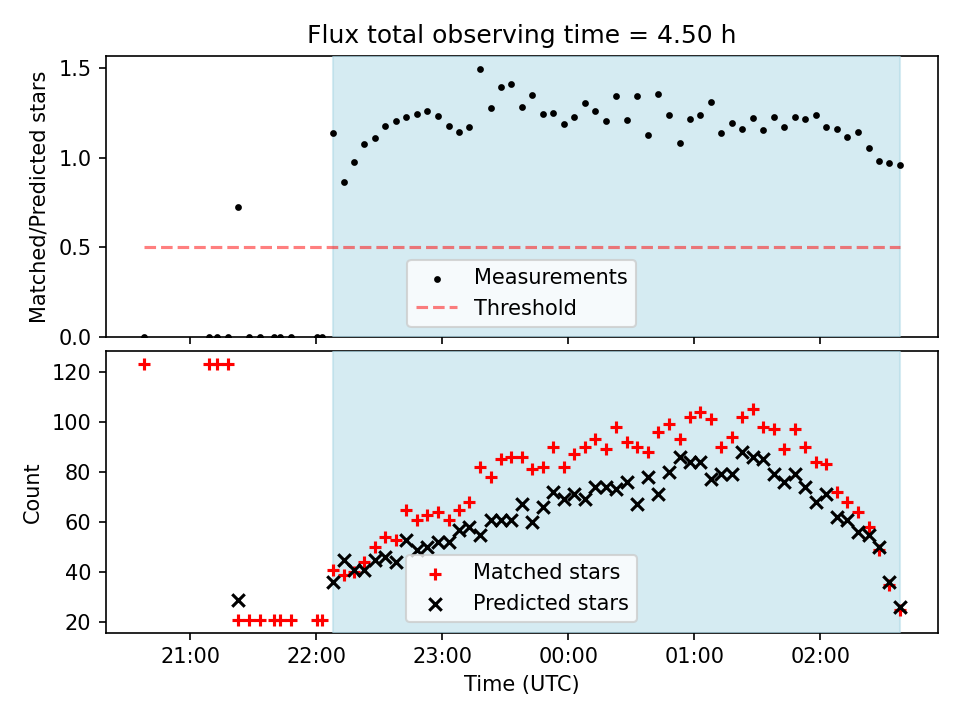 Flux total observing time = 4.50 h

Matched/Predicted stars

1.5
1.0
0.5
0.0

Measurements
Threshold

Count

120
100
80
60
40
20

Matched stars
Predicted stars

21:00
22:00
23:00
00:00
01:00
02:00

Time (UTC)